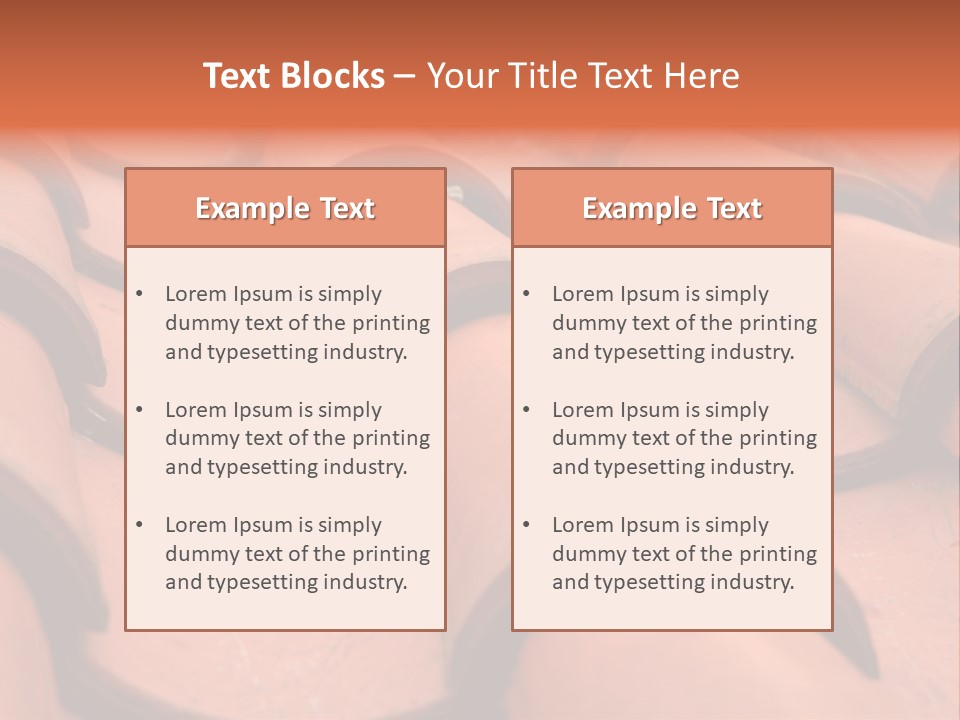 Text Blocks – Your Title Text Here

Example Text

• Lorem Ipsum is simply dummy text of the printing and typesetting industry.

• Lorem Ipsum is simply dummy text of the printing and typesetting industry.

• Lorem Ipsum is simply dummy text of the printing and typesetting industry.

Example Text

• Lorem Ipsum is simply dummy text of the printing and typesetting industry.

• Lorem Ipsum is simply dummy text of the printing and typesetting industry.

• Lorem Ipsum is simply dummy text of the printing and typesetting industry.